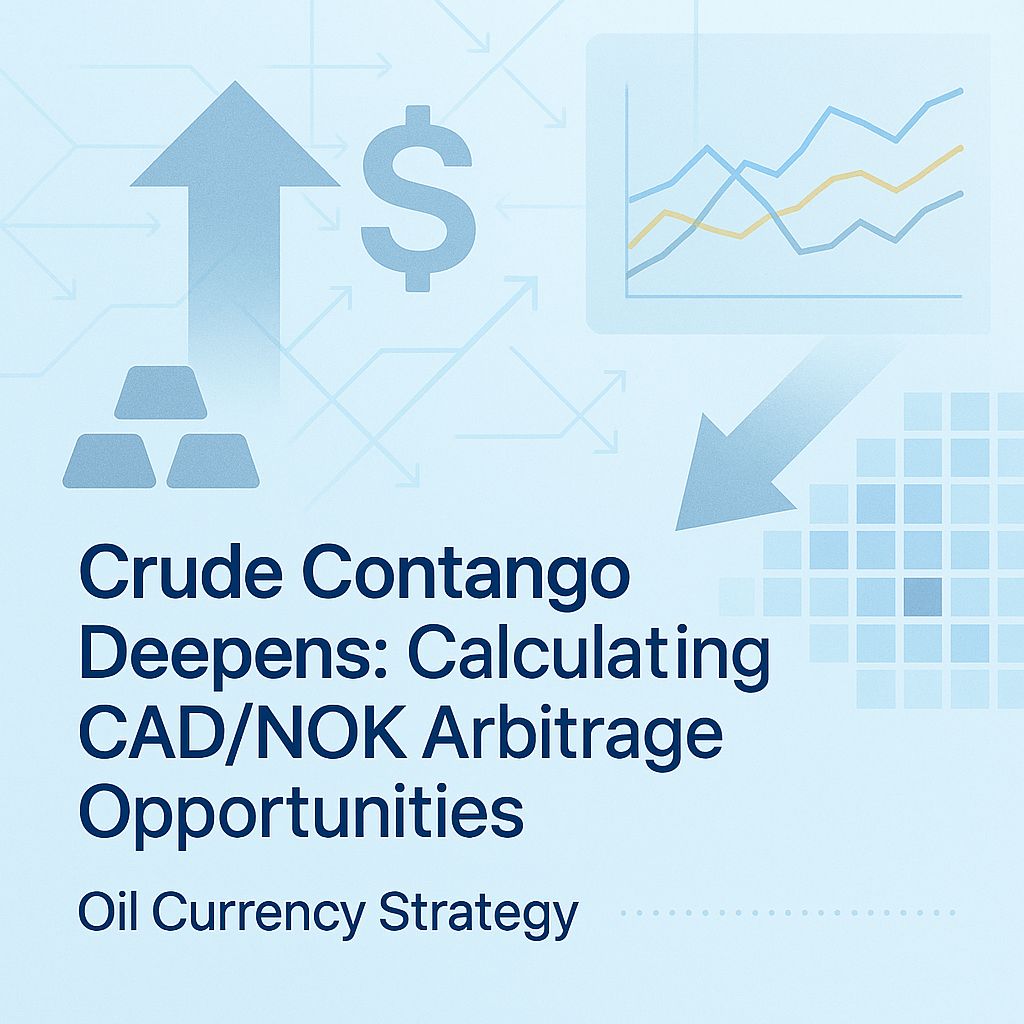 $

Crude Contango Deepens: Calculating CAD/NOK Arbitrage Opportunities

Oil Currency Strategy